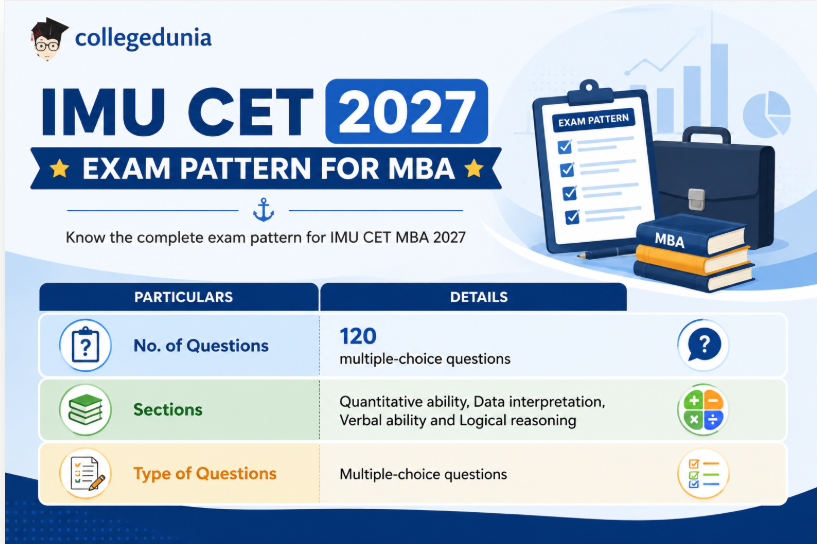 collegedunia

IMU CET 2027

EXAM PATTERN FOR MBA

Know the complete exam pattern for IMU CET MBA 2027

EXAM PATTERN

MBA

| PARTICULARS | DETAILS |
|---|---|
| No. of Questions | 120 multiple-choice questions |
| Sections | Quantitative ability, Data interpretation, Verbal ability and Logical reasoning |
| Type of Questions | Multiple-choice questions |